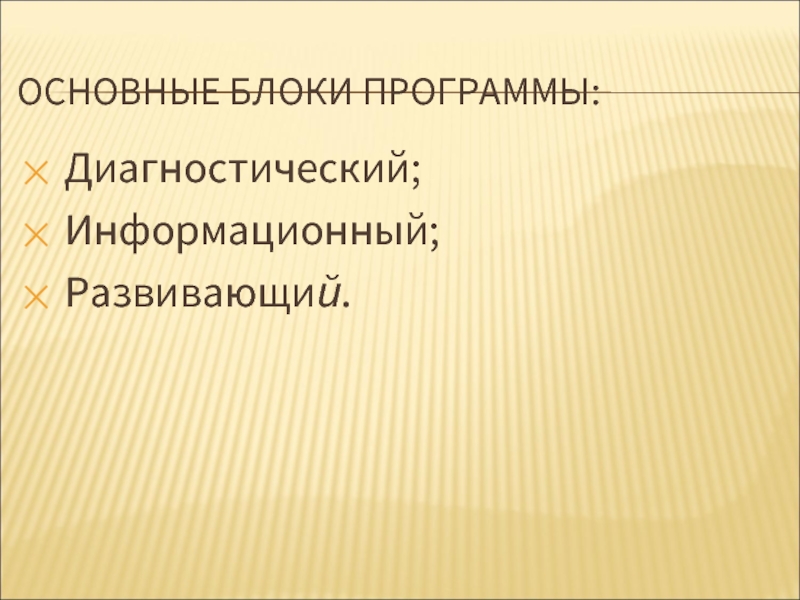 ОСНОВНЫЕ БЛОКИ ПРОГРАММЫ:

Диагностический;
Информационный;
Развивающий.